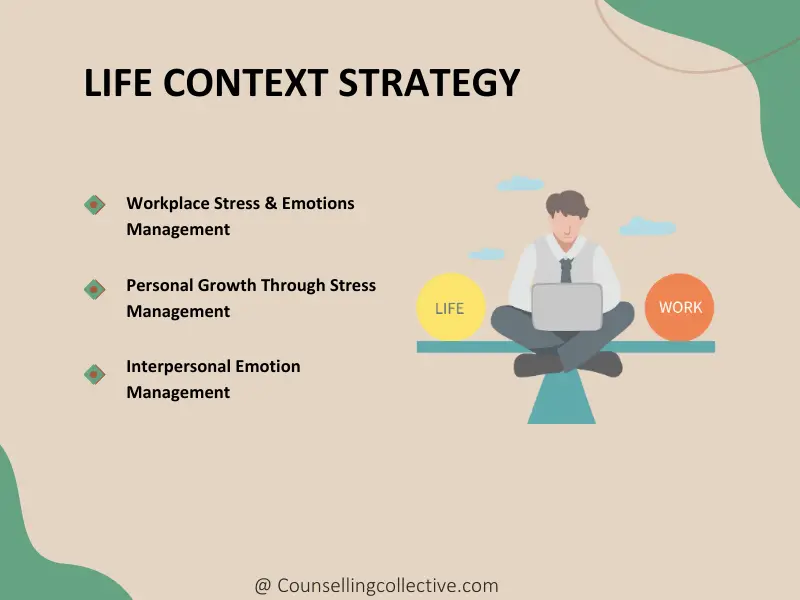 LIFE CONTEXT STRATEGY

Workplace Stress & Emotions Management

Personal Growth Through Stress Management

Interpersonal Emotion Management

LIFE

WORK

@ Counsellingcollective.com